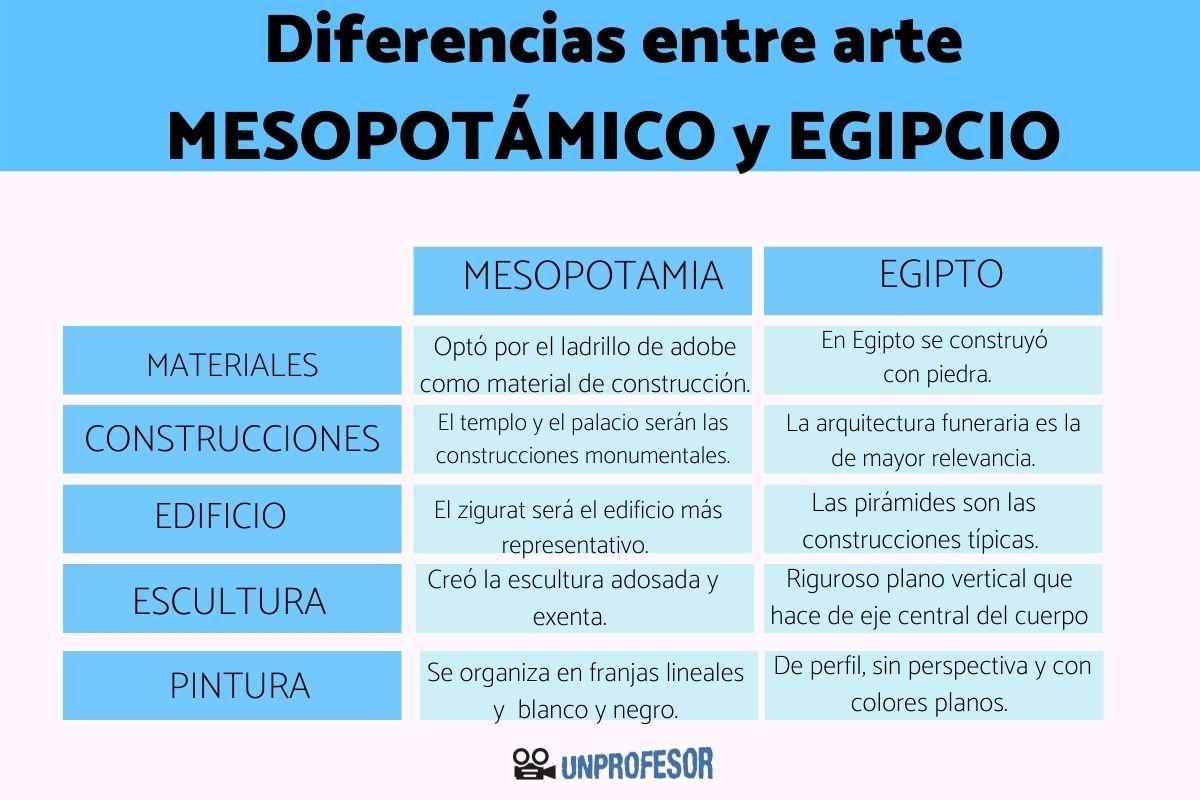 Diferencias entre arte MESOPOTÁMICO y EGIPCIO

| | MESOPOTAMIA | EGIPTO |
|---|---|---|
| MATERIALES | Optó por el ladrillo de adobe como material de construcción. | En Egipto se construyó con piedra. |
| CONSTRUCCIONES | El templo y el palacio serán las construcciones monumentales. | La arquitectura funeraria es la de mayor relevancia. |
| EDIFICIO | El zigurat será el edificio más representativo. | Las pirámides son las construcciones típicas. |
| ESCULTURA | Creó la escultura adosada y exenta. | Riguroso plano vertical que hace de eje central del cuerpo |
| PINTURA | Se organiza en franjas lineales y blanco y negro. | De perfil, sin perspectiva y con colores planos. |

UNPROFESOR